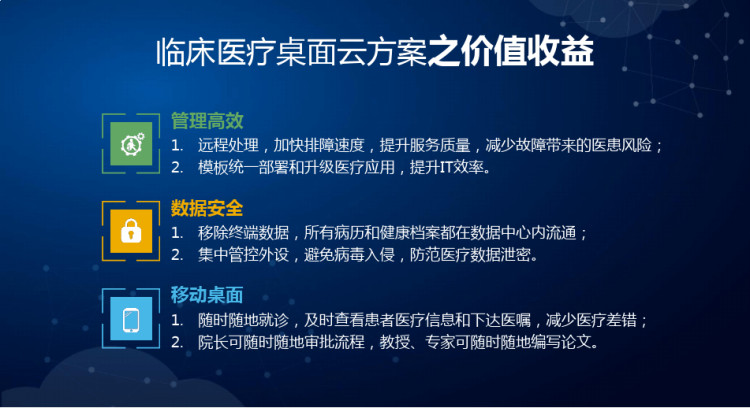 临床医疗桌面云方案之价值收益

管理高效

1. 远程处理，加快排障速度，提升服务质量，减少故障带来的医患风险；
2. 模板统一部署和升级医疗应用，提升IT效率。

数据安全

1. 移除终端数据，所有病历和健康档案都在数据中心内流通；
2. 集中管控外设，避免病毒入侵，防范医疗数据泄密。

移动桌面

1. 随时随地就诊，及时查看患者医疗信息和下达医嘱，减少医疗差错；
2. 院长可随时随地审批流程，教授、专家可随时随地编写论文。